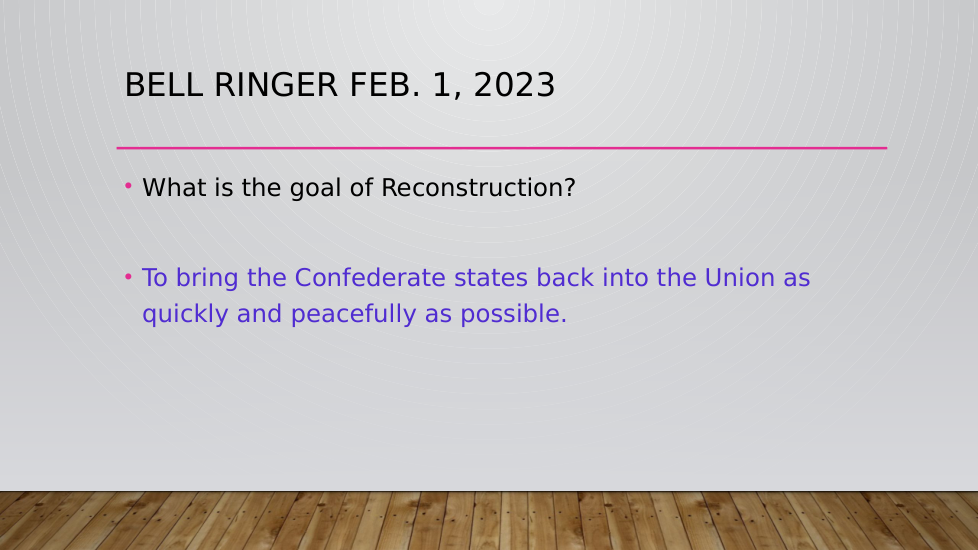 BELL RINGER FEB. 1, 2023

• What is the goal of Reconstruction?

• To bring the Confederate states back into the Union as quickly and peacefully as possible.